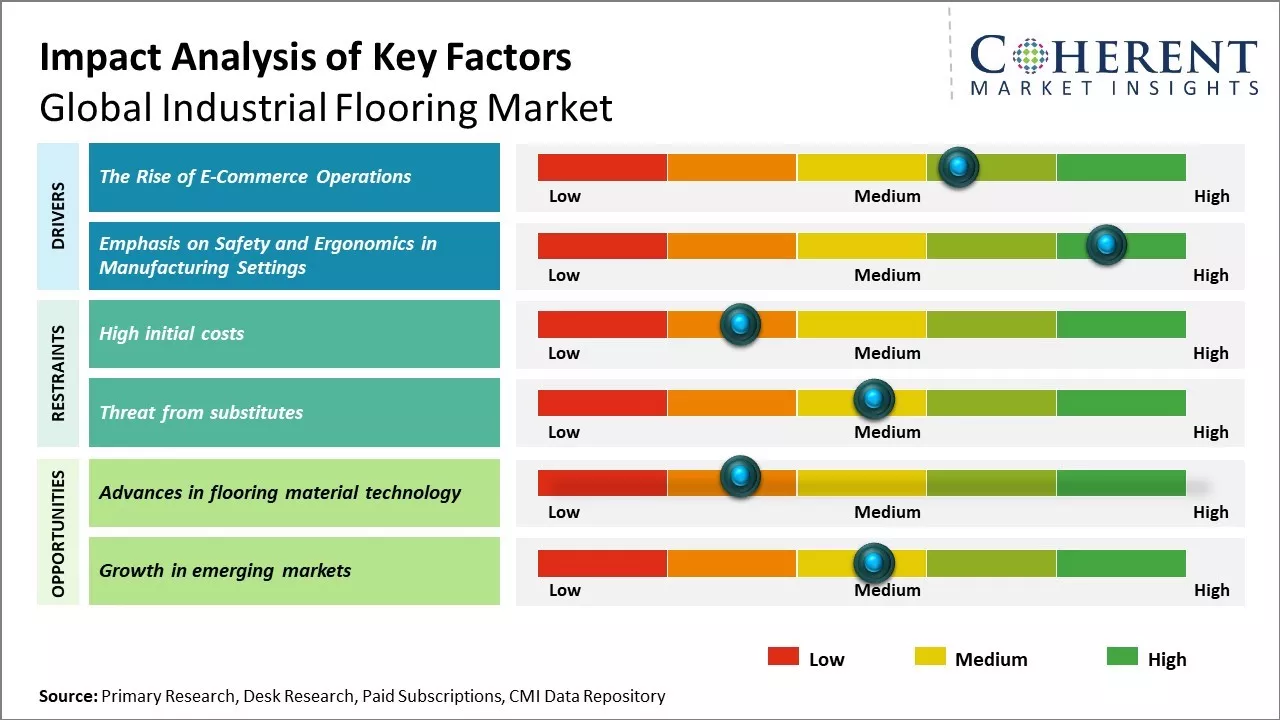 Impact Analysis of Key Factors
Global Industrial Flooring Market

COHERENT
MARKET INSIGHTS

DRIVERS
The Rise of E-Commerce Operations
Low Medium High

Emphasis on Safety and Ergonomics in Manufacturing Settings
Low Medium High

RESTRAINTS
High initial costs
Low Medium High

Threat from substitutes
Low Medium High

OPPORTUNITIES
Advances in flooring material technology
Low Medium High

Growth in emerging markets
Low Medium High

Low Medium High

Source: Primary Research, Desk Research, Paid Subscriptions, CMI Data Repository